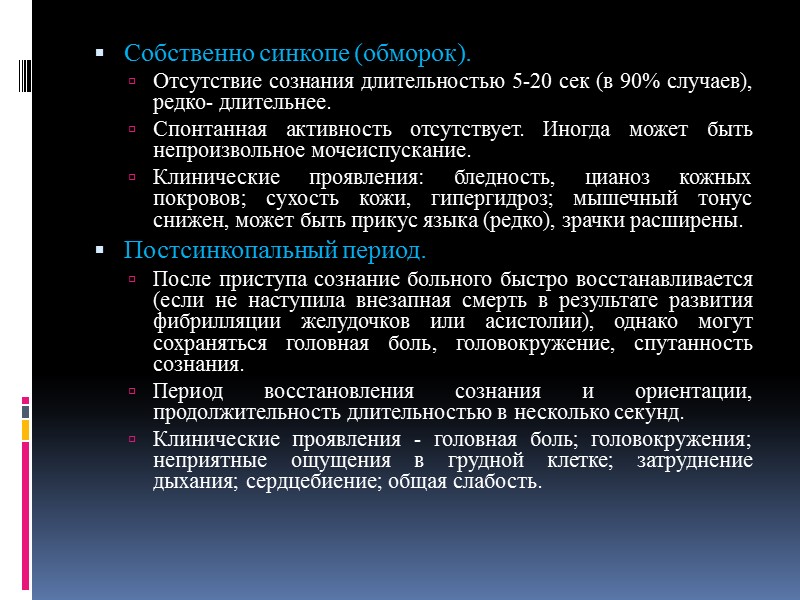 Собственно синкопе (обморок).

Отсутствие сознания длительностью 5-20 сек (в 90% случаев), редко- длительнее.

Спонтанная активность отсутствует. Иногда может быть непроизвольное мочеиспускание.

Клинические проявления: бледность, цианоз кожных покровов; сухость кожи, гипергидроз; мышечный тонус снижен, может быть прикус языка (редко), зрачки расширены.

Постсинкопальный период.

После приступа сознание больного быстро восстанавливается (если не наступила внезапная смерть в результате развития фибрилляции желудочков или асистолии), однако могут сохраняться головная боль, головокружение, спутанность сознания.

Период восстановления сознания и ориентации, продолжительность длительностью в несколько секунд.

Клинические проявления - головная боль; головокружения; неприятные ощущения в грудной клетке; затруднение дыхания; сердцебиение; общая слабость.